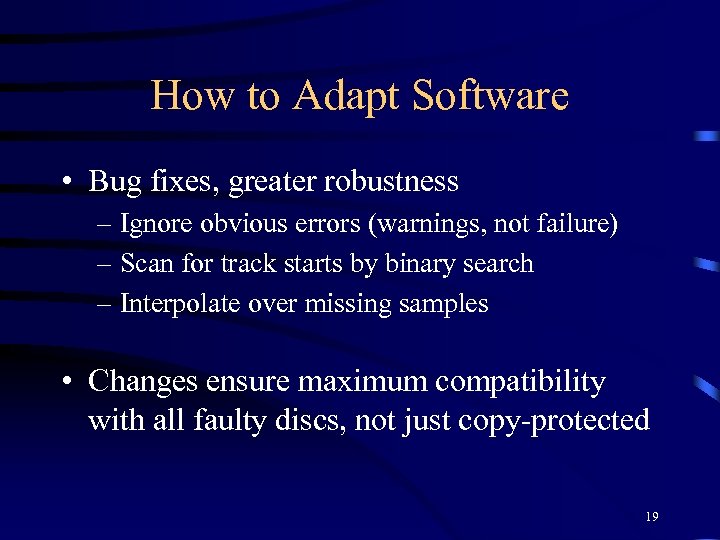 How to Adapt Software

• Bug fixes, greater robustness
– Ignore obvious errors (warnings, not failure)
– Scan for track starts by binary search
– Interpolate over missing samples

• Changes ensure maximum compatibility with all faulty discs, not just copy-protected

19